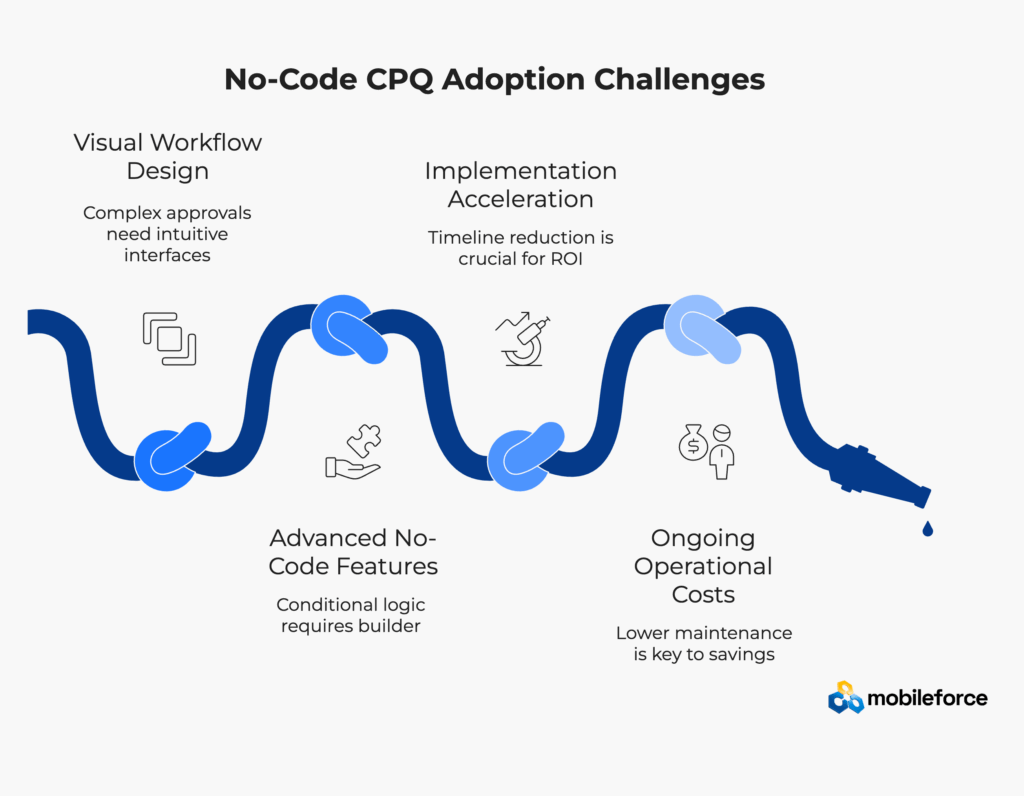 No-Code CPQ Adoption Challenges

Visual Workflow Design

Complex approvals need intuitive interfaces

Implementation Acceleration

Timeline reduction is crucial for ROI

Advanced No-Code Features

Conditional logic requires builder

Ongoing Operational Costs

Lower maintenance is key to savings

mobileforce